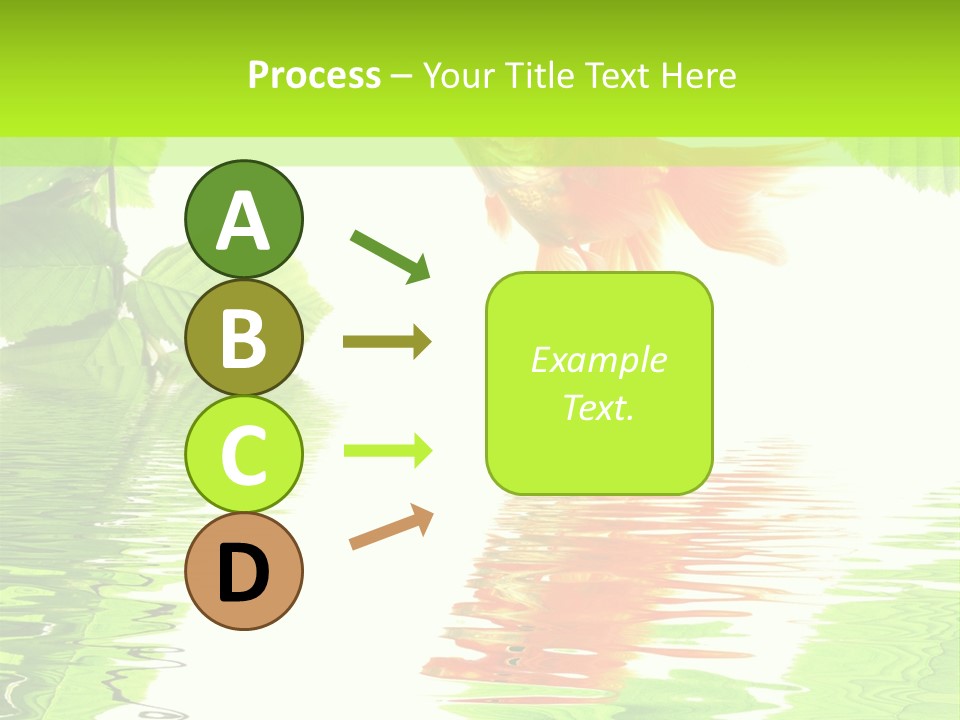 Process – Your Title Text Here

A

B

C

D

Example Text.